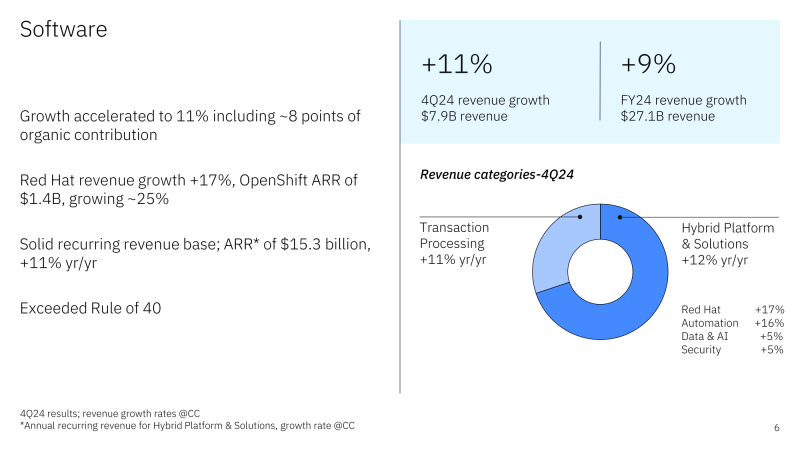 Software

Growth accelerated to 11% including ~8 points of organic contribution

Red Hat revenue growth +17%, OpenShift ARR of $1.4B, growing ~25%

Solid recurring revenue base; ARR* of $15.3 billion, +11% yr/yr

Exceeded Rule of 40

+11%

4Q24 revenue growth
$7.9B revenue

+9%

FY24 revenue growth
$27.1B revenue

Revenue categories-4Q24

Transaction Processing
+11% yr/yr

Hybrid Platform & Solutions
+12% yr/yr

| | |
|---|---|
| Red Hat | +17% |
| Automation | +16% |
| Data & AI | +5% |
| Security | +5% |

4Q24 results; revenue growth rates @CC
*Annual recurring revenue for Hybrid Platform & Solutions, growth rate @CC

6